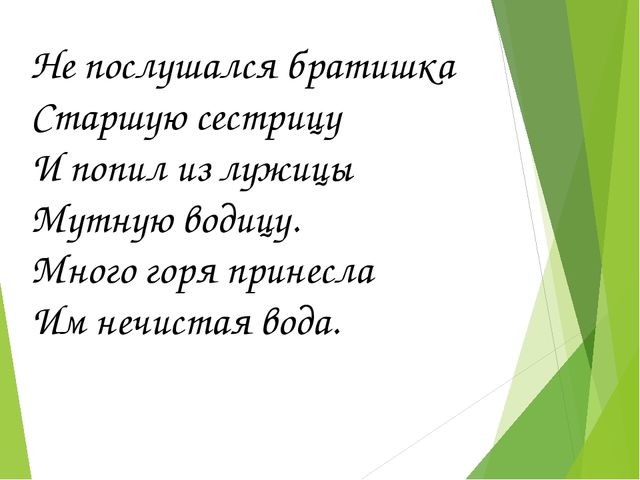 Не послушался братишка
Старшую сестрицу
И попил из лужицы
Мутную водицу.
Много горя принесла
Им нечистая вода.